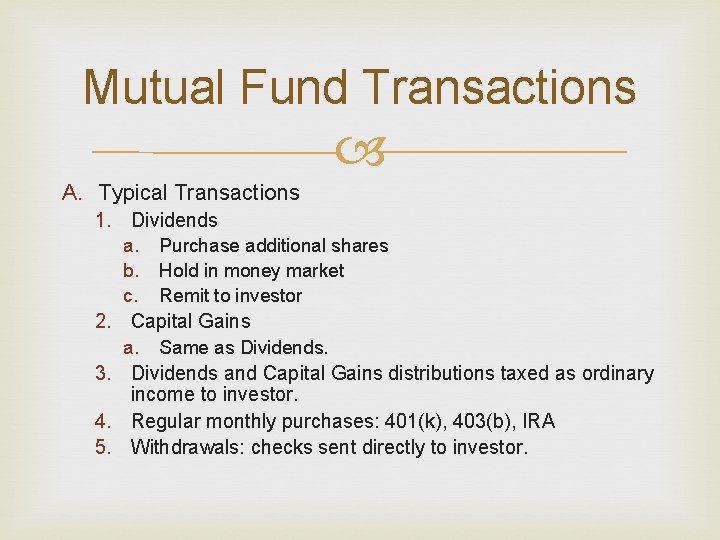 Mutual Fund Transactions

A. Typical Transactions
1. Dividends
a. Purchase additional shares
b. Hold in money market
c. Remit to investor
2. Capital Gains
a. Same as Dividends.
3. Dividends and Capital Gains distributions taxed as ordinary income to investor.
4. Regular monthly purchases: 401(k), 403(b), IRA
5. Withdrawals: checks sent directly to investor.